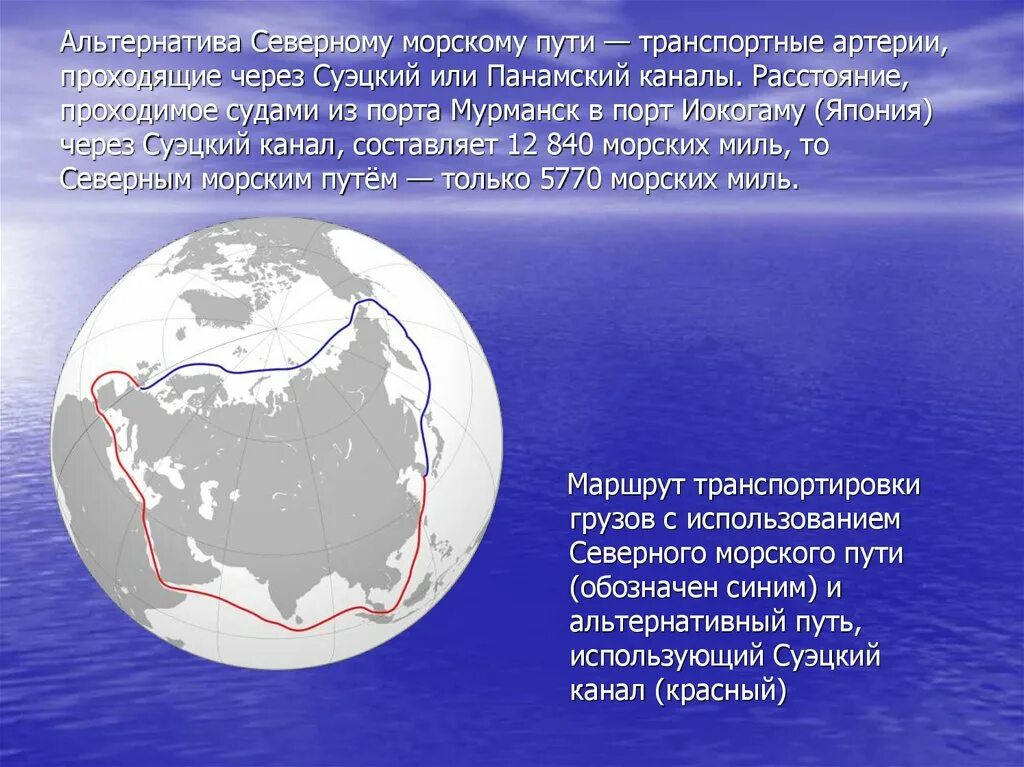 Альтернатива Северному морскому пути — транспортные артерии, проходящие через Суэцкий или Панамский каналы. Расстояние, проходимое судами из порта Мурманск в порт Иокогаму (Япония) через Суэцкий канал, составляет 12 840 морских миль, то Северным морским путём — только 5770 морских миль.

Маршрут транспортировки грузов с использованием Северного морского пути (обозначен синим) и альтернативный путь, использующий Суэцкий канал (красный)